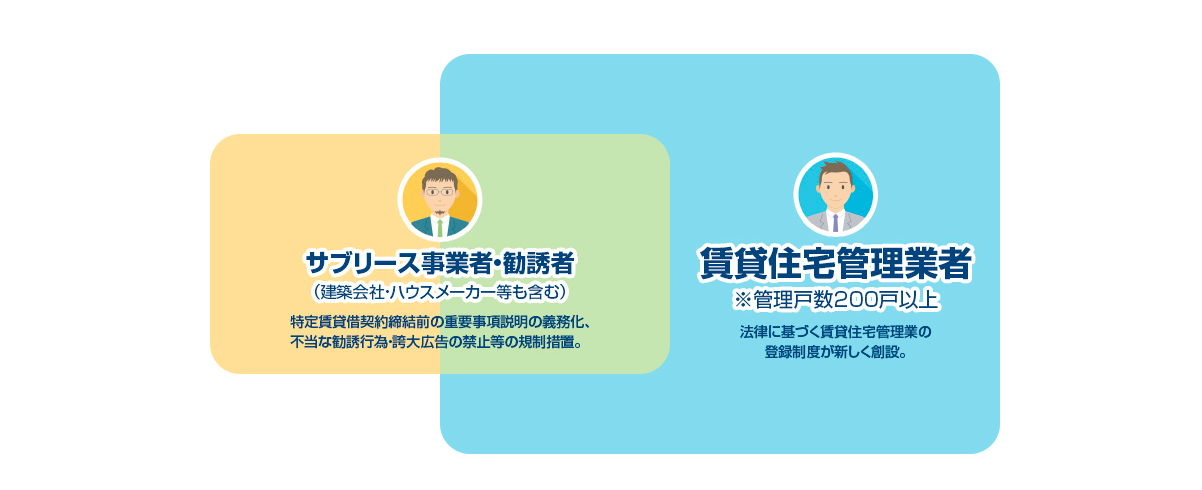 サブリース事業者・勧誘者
（建築会社・ハウスメーカー等も含む）

特定賃貸借契約締結前の重要事項説明の義務化、不当な勧誘行為・誇大広告の禁止等の規制措置。

賃貸住宅管理業者
※管理戸数200戸以上

法律に基づく賃貸住宅管理業の登録制度が新しく創設。